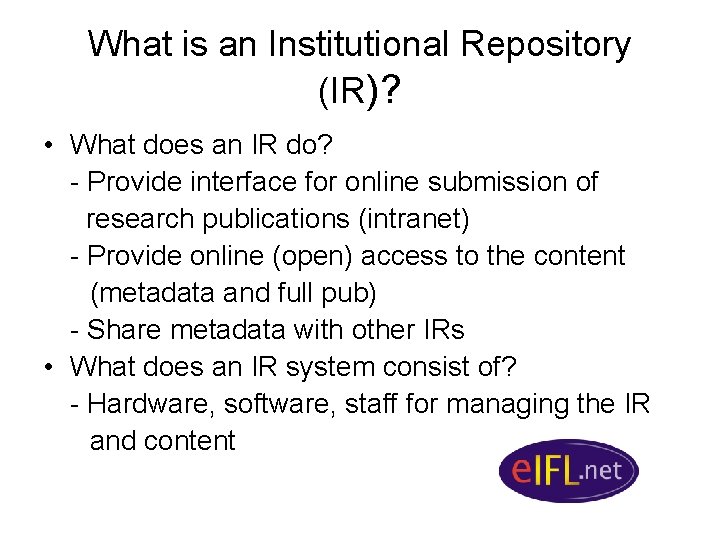 What is an Institutional Repository (IR)?

• What does an IR do?
- Provide interface for online submission of research publications (intranet)
- Provide online (open) access to the content (metadata and full pub)
- Share metadata with other IRs
• What does an IR system consist of?
- Hardware, software, staff for managing the IR and content

eIFL.net